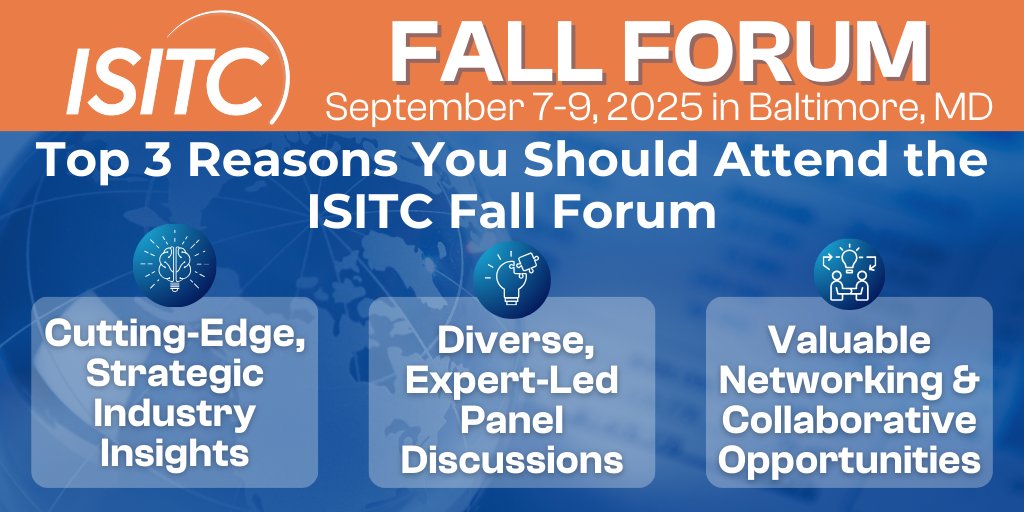 ISITC

FALL FORUM

September 7-9, 2025 in Baltimore, MD

Top 3 Reasons You Should Attend the ISITC Fall Forum

Cutting-Edge, Strategic Industry Insights

Diverse, Expert-Led Panel Discussions

Valuable Networking & Collaborative Opportunities